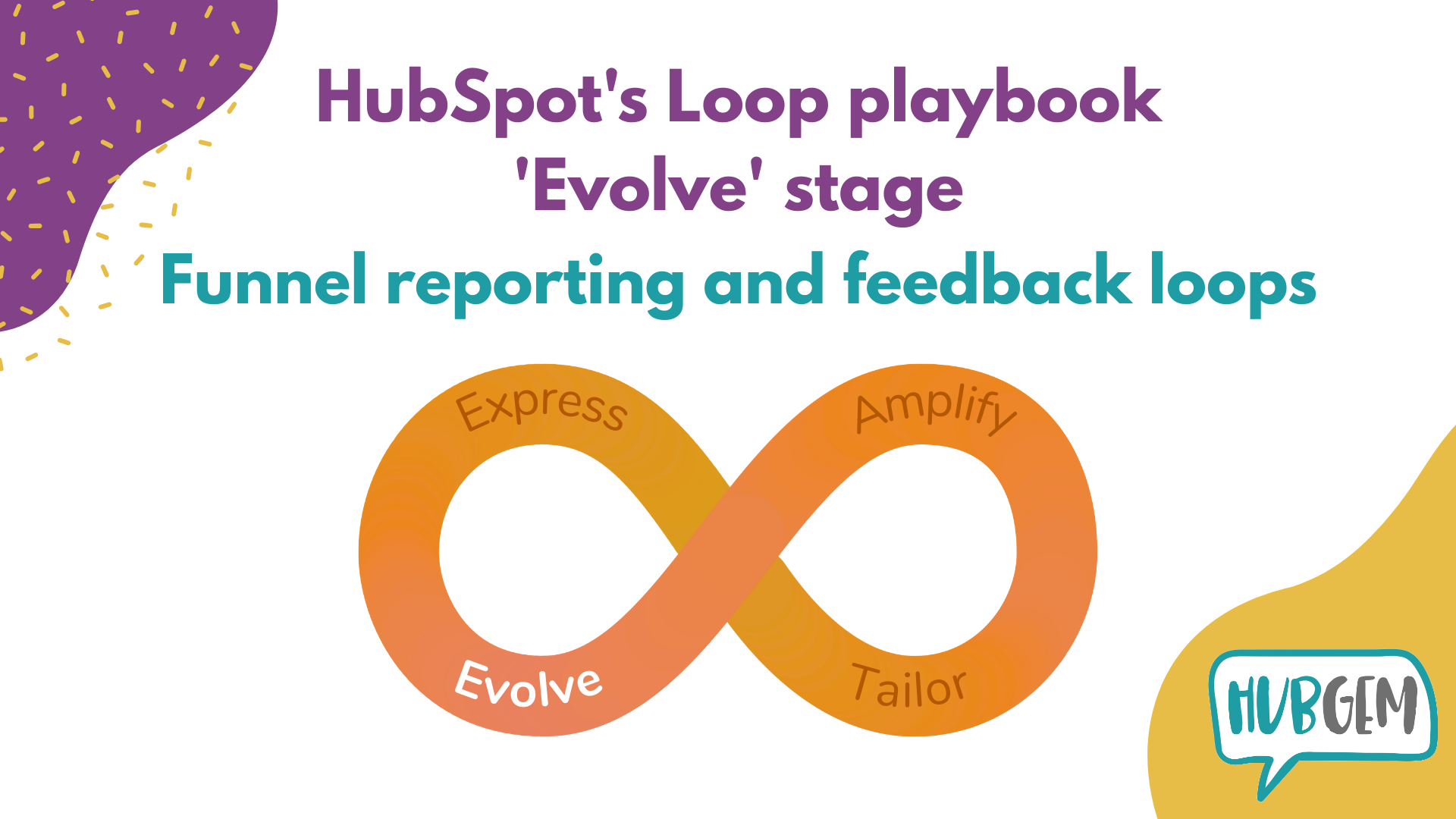 HubSpot's Loop playbook
'Evolve' stage
Funnel reporting and feedback loops

Express
Amplify
Evolve
Tailor

HUBGEM